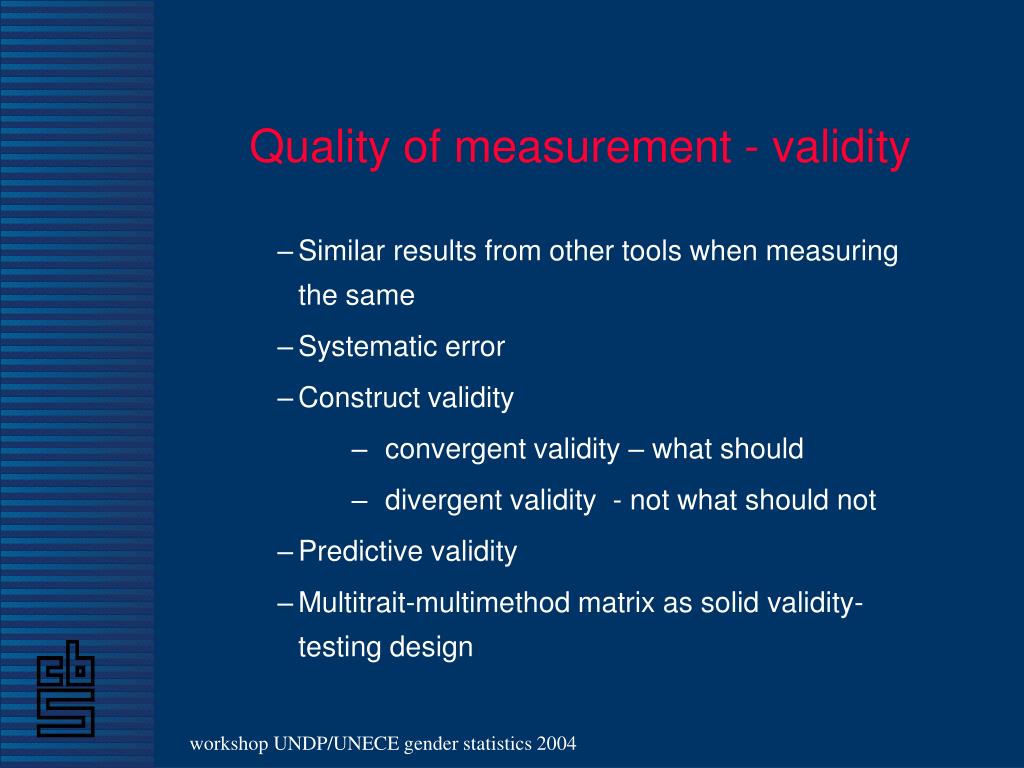 Quality of measurement - validity

– Similar results from other tools when measuring the same

– Systematic error

– Construct validity

– convergent validity – what should

– divergent validity - not what should not

– Predictive validity

– Multitrait-multimethod matrix as solid validity-testing design

cbs

workshop UNDP/UNECE gender statistics 2004